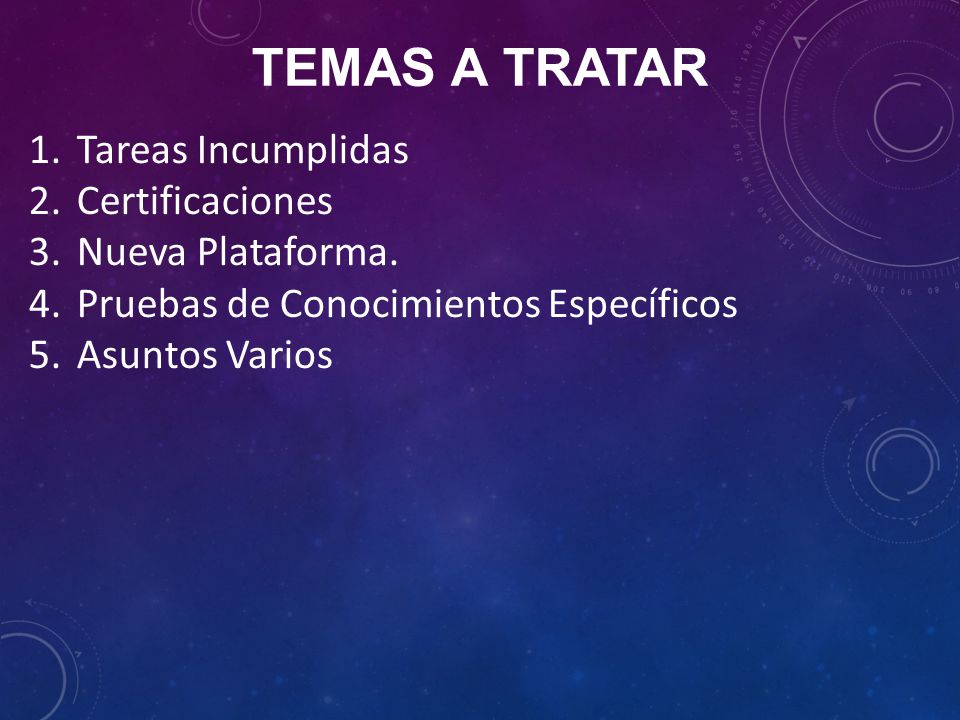 TEMAS A TRATAR

1. Tareas Incumplidas
2. Certificaciones
3. Nueva Plataforma.
4. Pruebas de Conocimientos Específicos
5. Asuntos Varios